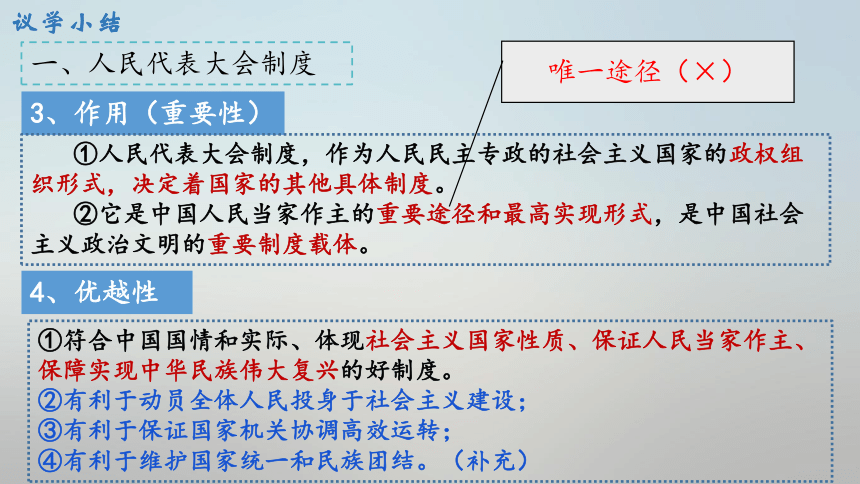 议学小结

一、人民代表大会制度

唯一途径（×）

3、作用（重要性）

①人民代表大会制度，作为人民民主专政的社会主义国家的政权组织形式，决定着国家的其他具体制度。

②它是中国人民当家作主的重要途径和最高实现形式，是中国社会主义政治文明的重要制度载体。

4、优越性

①符合中国国情和实际、体现社会主义国家性质、保证人民当家作主、保障实现中华民族伟大复兴的好制度。
②有利于动员全体人民投身于社会主义建设；
③有利于保证国家机关协调高效运转；
④有利于维护国家统一和民族团结。（补充）